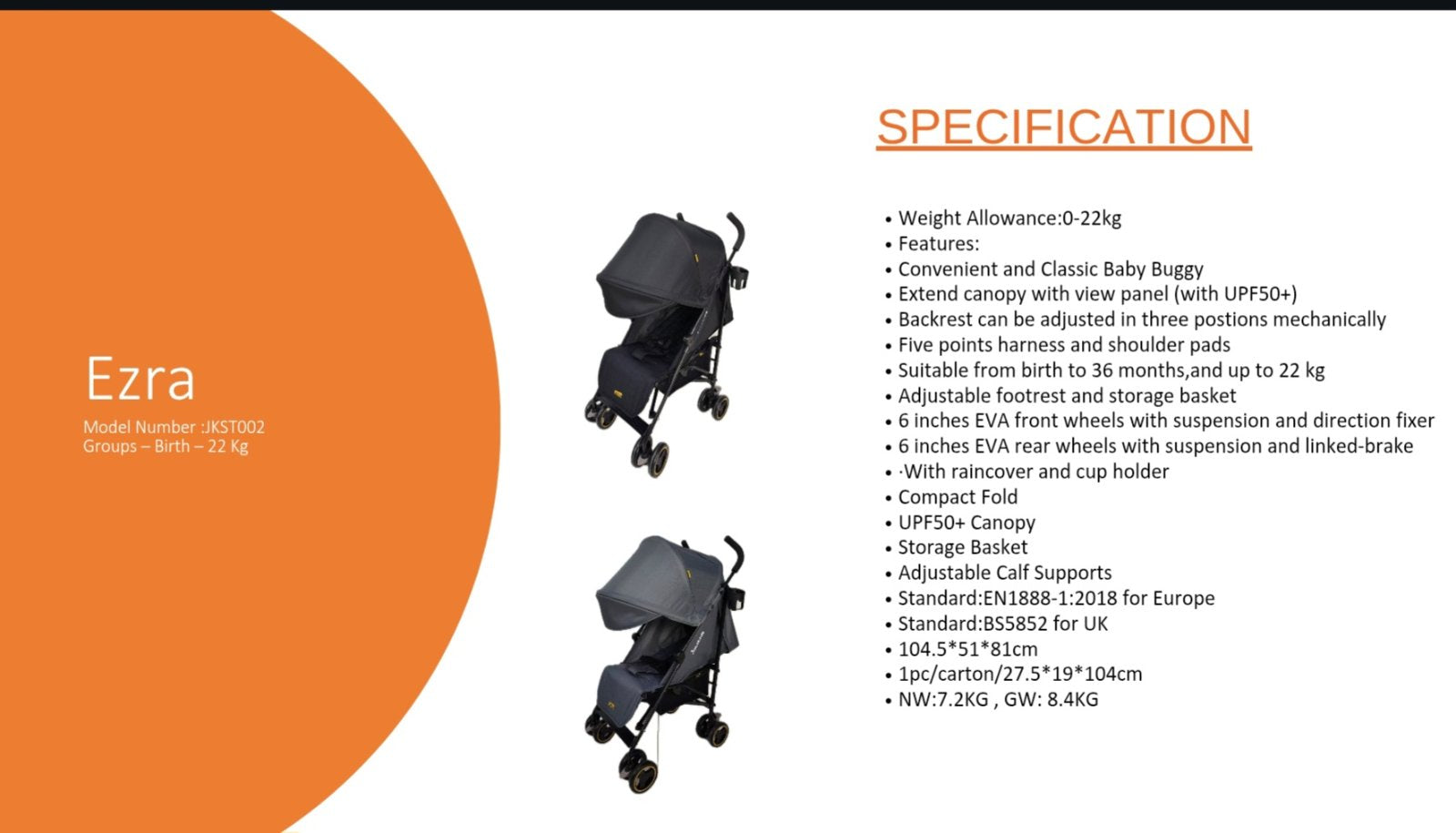 Ezra

Model Number :JKST002
Groups – Birth – 22 Kg

SPECIFICATION

• Weight Allowance:0-22kg
• Features:
• Convenient and Classic Baby Buggy
• Extend canopy with view panel (with UPF50+)
• Backrest can be adjusted in three postions mechanically
• Five points harness and shoulder pads
• Suitable from birth to 36 months,and up to 22 kg
• Adjustable footrest and storage basket
• 6 inches EVA front wheels with suspension and direction fixer
• 6 inches EVA rear wheels with suspension and linked-brake
• ·With raincover and cup holder
• Compact Fold
• UPF50+ Canopy
• Storage Basket
• Adjustable Calf Supports
• Standard:EN1888-1:2018 for Europe
• Standard:BS5852 for UK
• 104.5*51*81cm
• 1pc/carton/27.5*19*104cm
• NW:7.2KG , GW: 8.4KG